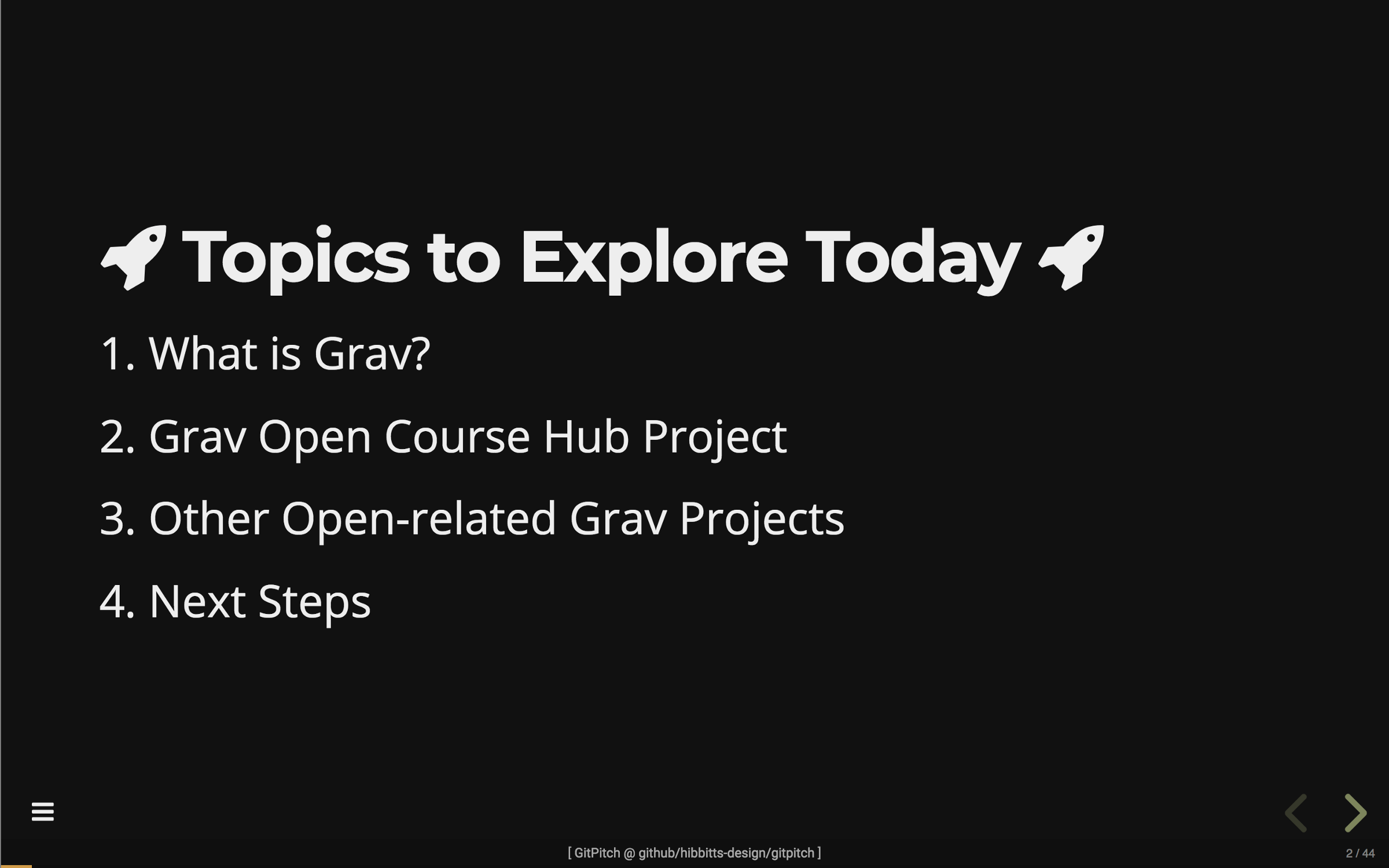 Topics to Explore Today

1. What is Grav?

2. Grav Open Course Hub Project

3. Other Open-related Grav Projects

4. Next Steps

[ GitPitch @ github/hibbitts-design/gitpitch ]

2 / 44